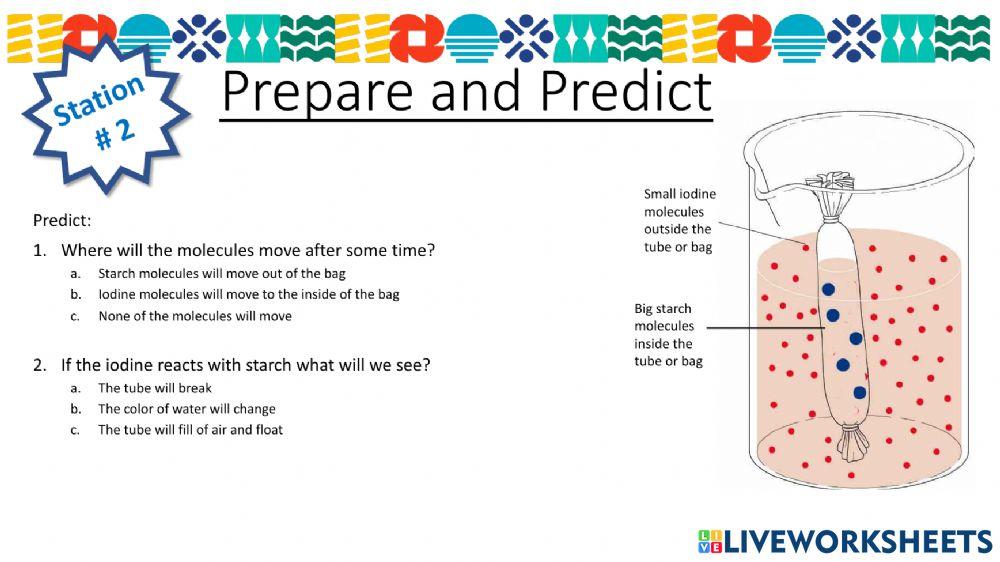 Station # 2

Prepare and Predict

Predict:

1. Where will the molecules move after some time?
   a. Starch molecules will move out of the bag
   b. Iodine molecules will move to the inside of the bag
   c. None of the molecules will move

2. If the iodine reacts with starch what will we see?
   a. The tube will break
   b. The color of water will change
   c. The tube will fill of air and float

Small iodine molecules outside the tube or bag

Big starch molecules inside the tube or bag

LIVEWORKSHEETS